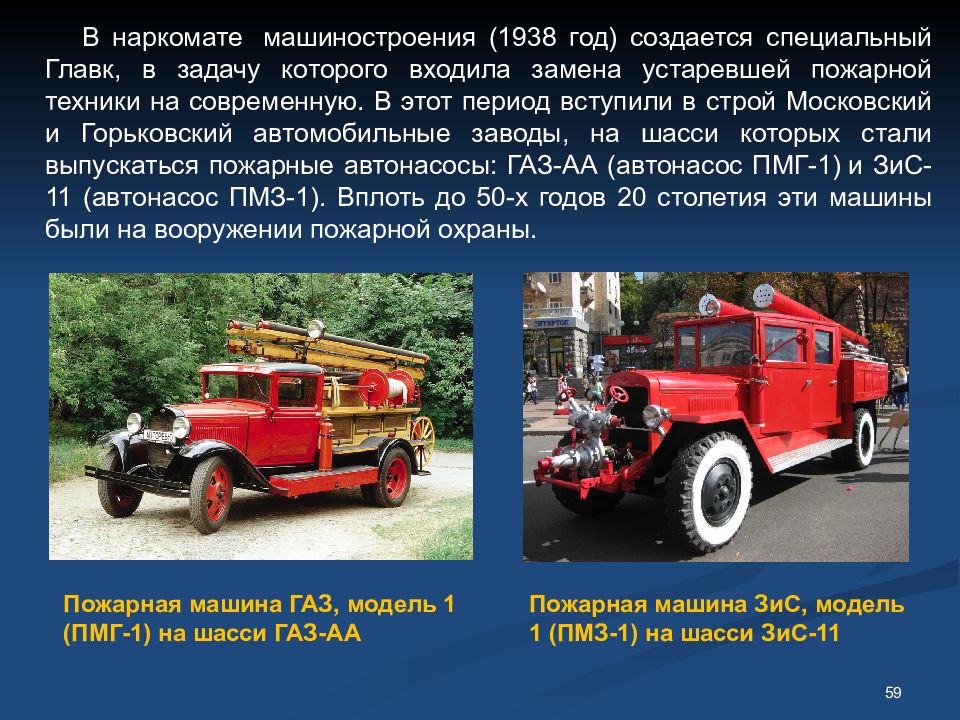 В наркомате машиностроения (1938 год) создается специальный Главк, в задачу которого входила замена устаревшей пожарной техники на современную. В этот период вступили в строй Московский и Горьковский автомобильные заводы, на шасси которых стали выпускаться пожарные автонасосы: ГАЗ-АА (автонасос ПМГ-1) и ЗиС-11 (автонасос ПМЗ-1). Вплоть до 50-х годов 20 столетия эти машины были на вооружении пожарной охраны.

Пожарная машина ГАЗ, модель 1 (ПМГ-1) на шасси ГАЗ-АА

Пожарная машина ЗиС, модель 1 (ПМЗ-1) на шасси ЗиС-11

59